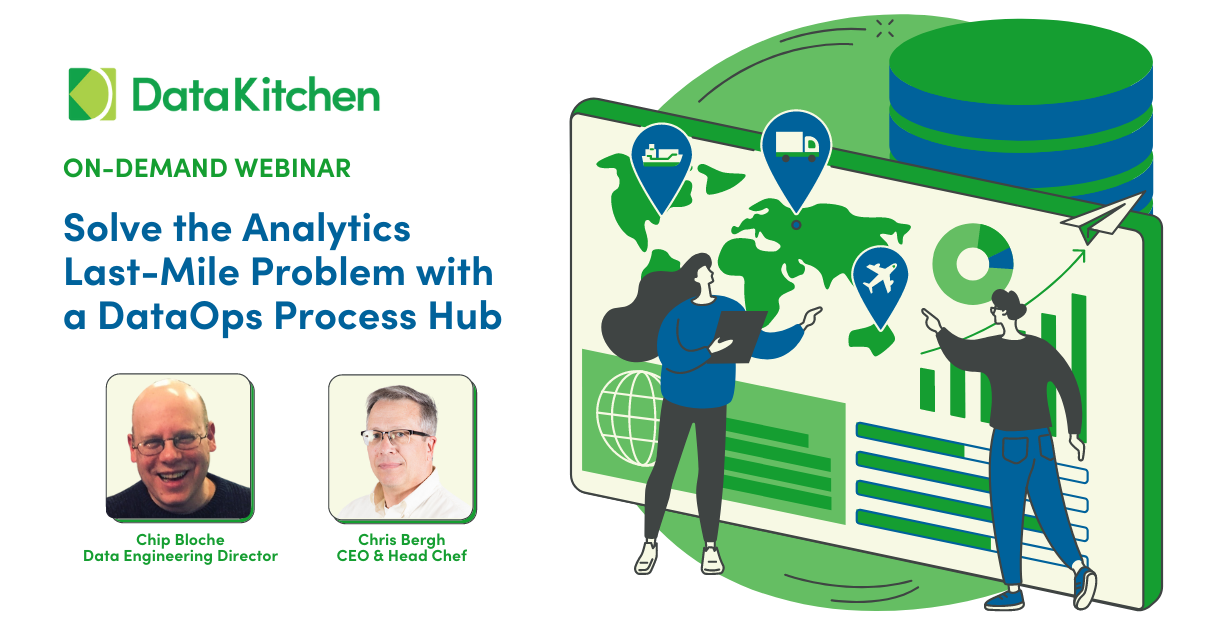 DataKitchen

ON-DEMAND WEBINAR

Solve the Analytics Last-Mile Problem with a DataOps Process Hub

Chip Bloche
Data Engineering Director

Chris Bergh
CEO & Head Chef